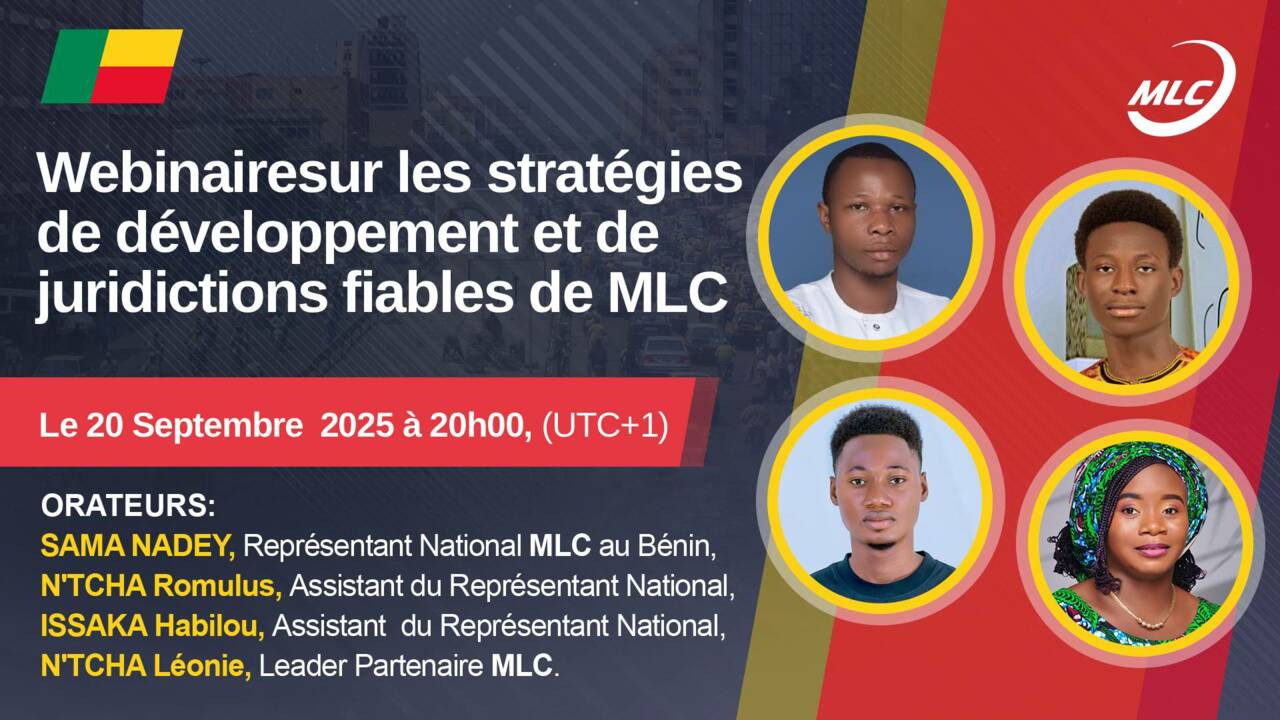 MLC

Webinairesur les stratégies de développement et de juridictions fiables de MLC

Le 20 Septembre 2025 à 20h00, (UTC+1)

ORATEURS:
SAMA NADEY, Représentant National MLC au Bénin,
N'TCHA Romulus, Assistant du Représentant National,
ISSAKA Habilou, Assistant du Représentant National,
N'TCHA Léonie, Leader Partenaire MLC.